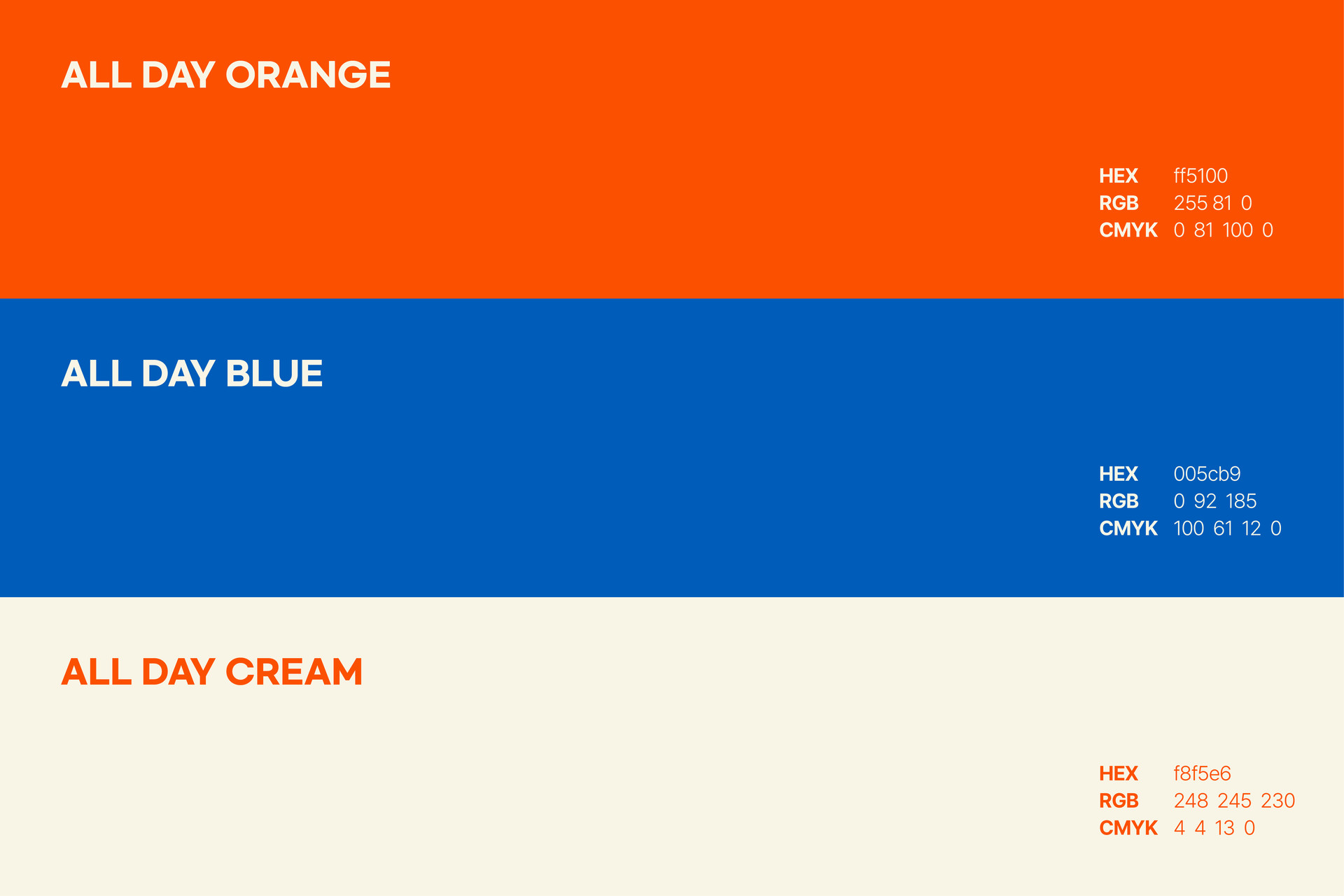 ALL DAY ORANGE

HEX ff5100
RGB 255 81 0
CMYK 0 81 100 0

ALL DAY BLUE

HEX 005cb9
RGB 0 92 185
CMYK 100 61 12 0

ALL DAY CREAM

HEX f8f5e6
RGB 248 245 230
CMYK 4 4 13 0